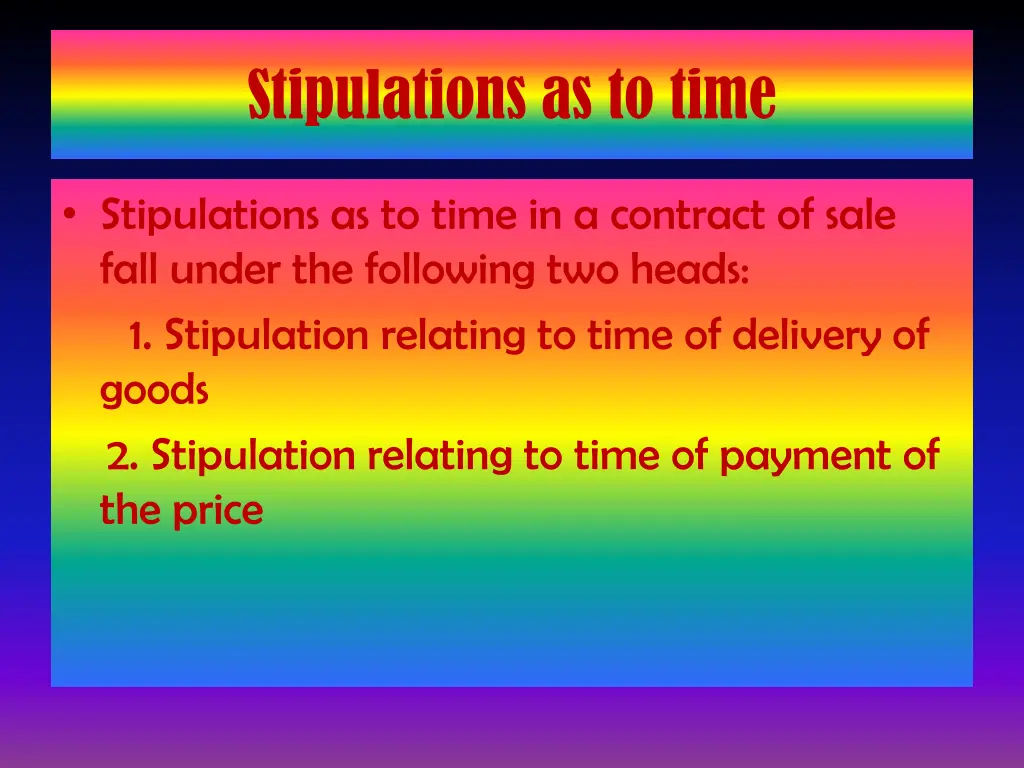 Stipulations as to time

• Stipulations as to time in a contract of sale fall under the following two heads:

1. Stipulation relating to time of delivery of goods

2. Stipulation relating to time of payment of the price